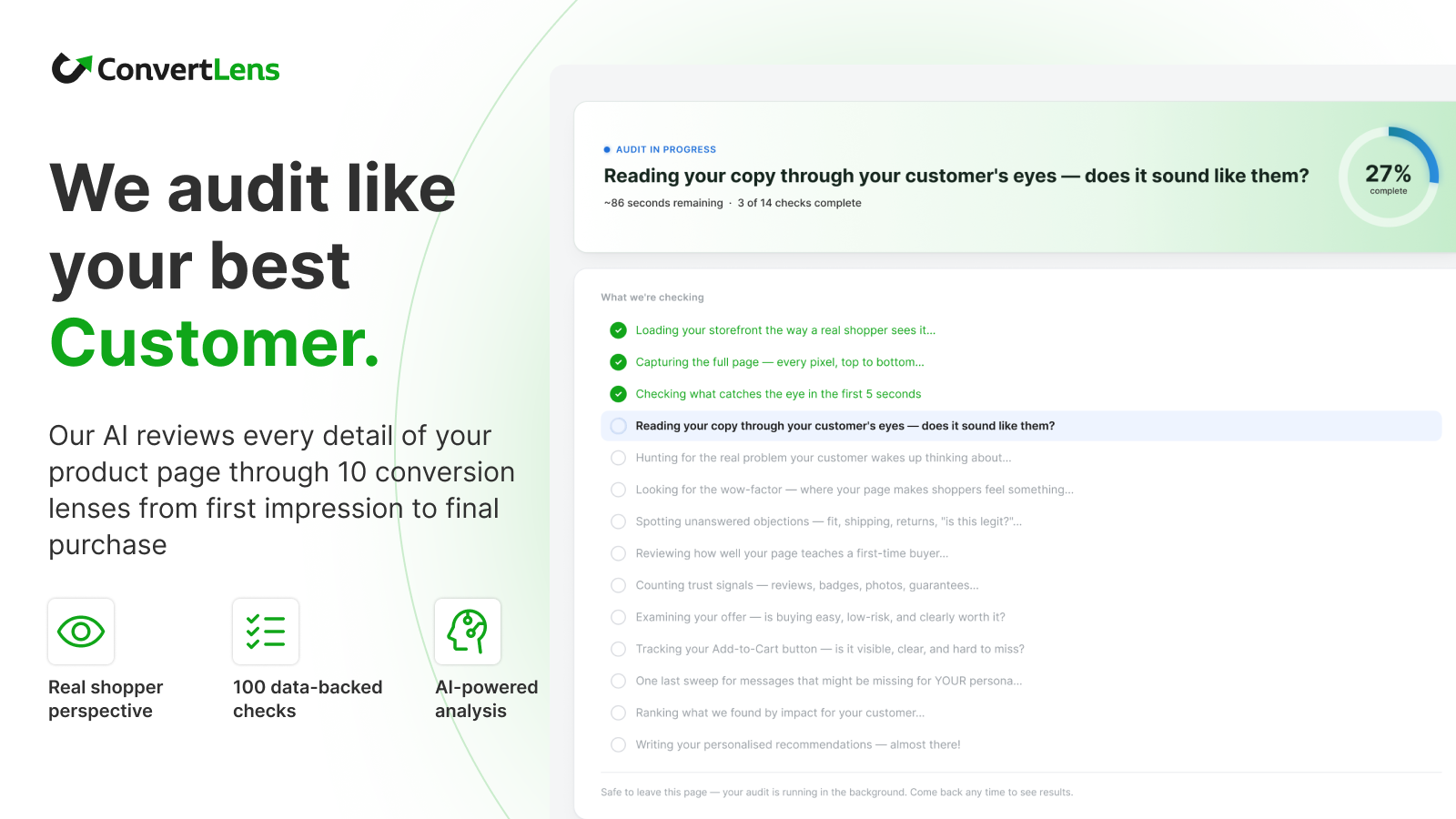 ConvertLens

We audit like your best Customer.

Our AI reviews every detail of your product page through 10 conversion lenses from first impression to final purchase

Real shopper perspective

100 data-backed checks

AI-powered analysis

AUDIT IN PROGRESS

Reading your copy through your customer's eyes — does it sound like them?

~86 seconds remaining · 3 of 14 checks complete

27%
complete

What we're checking

Loading your storefront the way a real shopper sees it...

Capturing the full page — every pixel, top to bottom...

Checking what catches the eye in the first 5 seconds

Reading your copy through your customer's eyes — does it sound like them?

Hunting for the real problem your customer wakes up thinking about...

Looking for the wow-factor — where your page makes shoppers feel something...

Spotting unanswered objections — fit, shipping, returns, "is this legit?"...

Reviewing how well your page teaches a first-time buyer...

Counting trust signals — reviews, badges, photos, guarantees...

Examining your offer — is buying easy, low-risk, and clearly worth it?

Tracking your Add-to-Cart button — is it visible, clear, and hard to miss?

One last sweep for messages that might be missing for YOUR persona...

Ranking what we found by impact for your customer...

Writing your personalised recommendations — almost there!

Safe to leave this page — your audit is running in the background. Come back any time to see results.